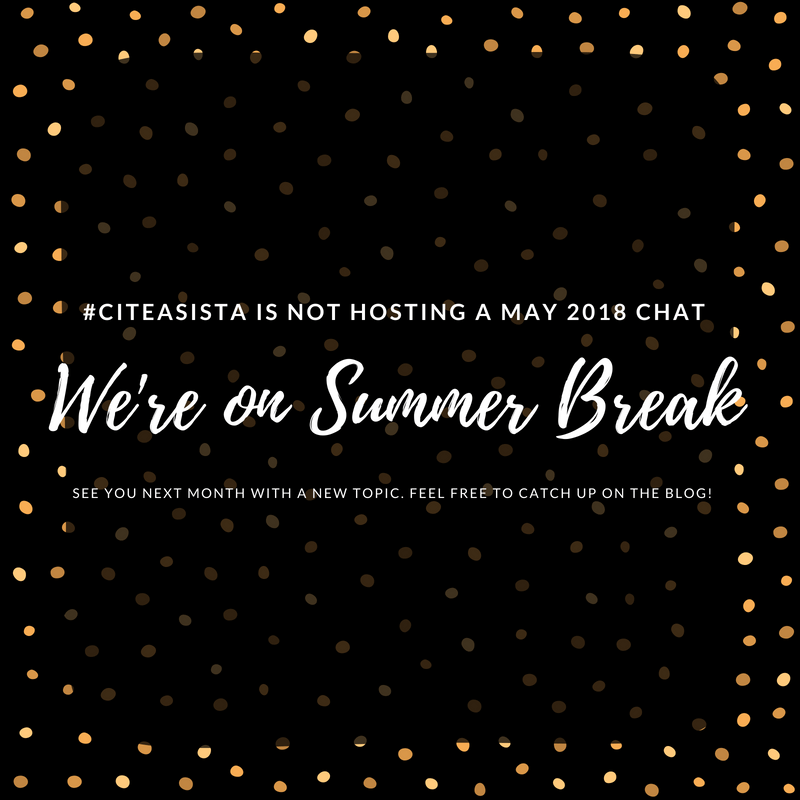 #CITEASISTA IS NOT HOSTING A MAY 2018 CHAT

We're on Summer Break

SEE YOU NEXT MONTH WITH A NEW TOPIC. FEEL FREE TO CATCH UP ON THE BLOG!